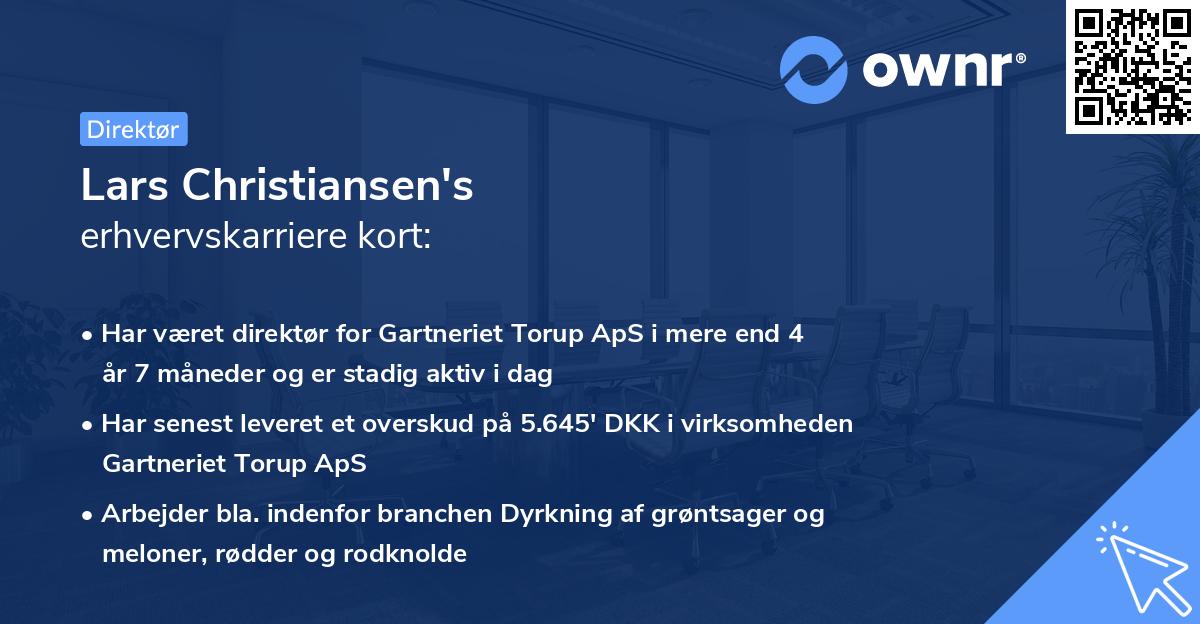 ownr®

Direktør

Lars Christiansen's
erhvervskarriere kort:

• Har været direktør for Gartneriet Torup ApS i mere end 4 år 7 måneder og er stadig aktiv i dag

• Har senest leveret et overskud på 5.645' DKK i virksomheden Gartneriet Torup ApS

• Arbejder bla. indenfor branchen Dyrkning af grøntsager og meloner, rødder og rodknolde